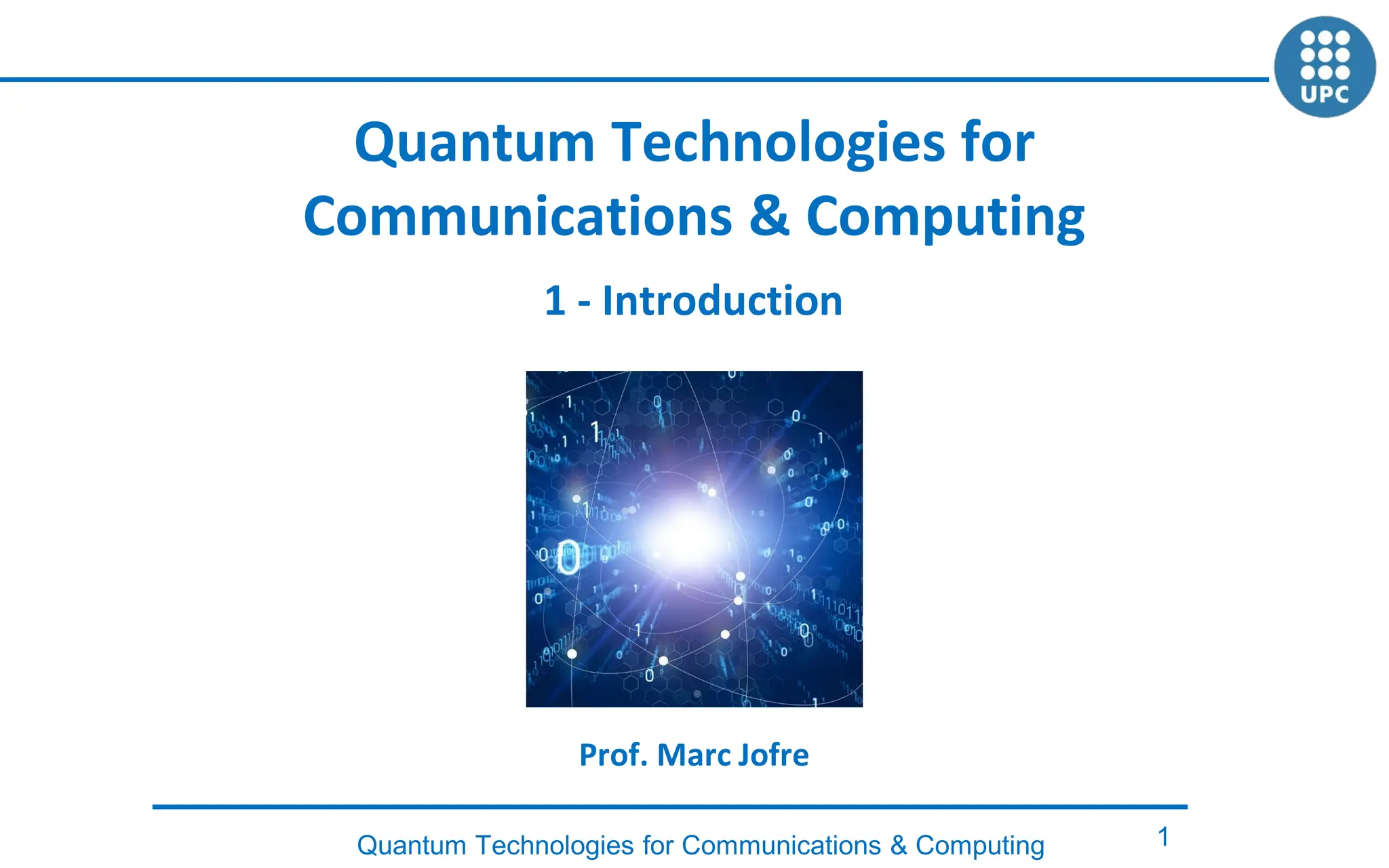 UPC

Quantum Technologies for Communications & Computing

1 - Introduction

Prof. Marc Jofre

Quantum Technologies for Communications & Computing

1